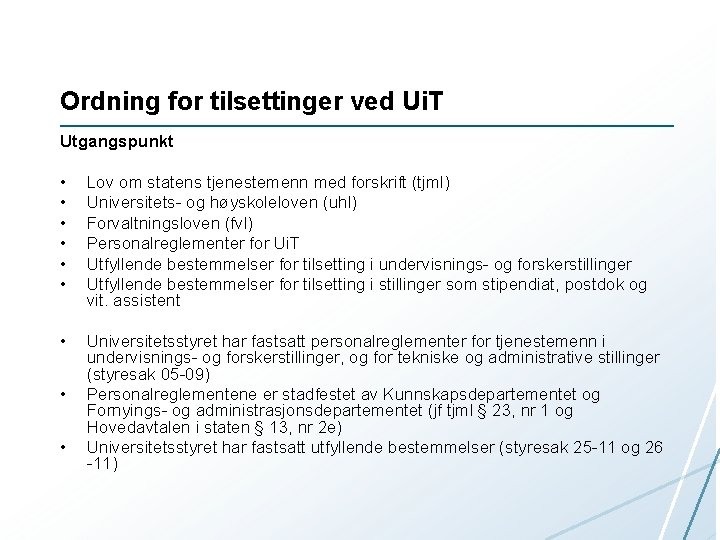 Ordning for tilsettinger ved UiT

Utgangspunkt

• Lov om statens tjenestemenn med forskrift (tjml)
• Universitets- og høyskoleloven (uhl)
• Forvaltningsloven (fvl)
• Personalreglementer for UiT
• Utfyllende bestemmelser for tilsetting i undervisnings- og forskerstillinger
• Utfyllende bestemmelser for tilsetting i stillinger som stipendiat, postdok og vit. assistent

• Universitetsstyret har fastsatt personalreglementer for tjenestemenn i undervisnings- og forskerstillinger, og for tekniske og administrative stillinger (styresak 05-09)
• Personalreglementene er stadfestet av Kunnskapsdepartementet og Fornyings- og administrasjonsdepartementet (jf tjml § 23, nr 1 og Hovedavtalen i staten § 13, nr 2e)
• Universitetsstyret har fastsatt utfyllende bestemmelser (styresak 25-11 og 26 -11)